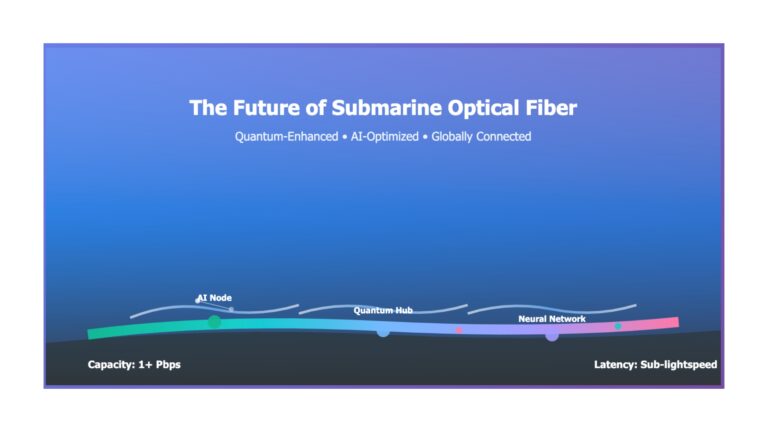 The Future of Submarine Optical Fiber

Quantum-Enhanced • AI-Optimized • Globally Connected

AI Node

Quantum Hub

Neural Network

Capacity: 1+ Pbps

Latency: Sub-lightspeed